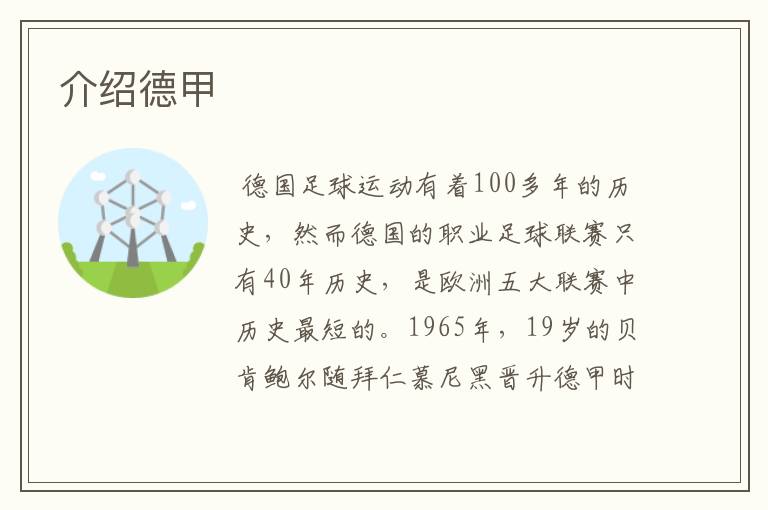 介绍德甲

德国足球运动有着100多年的历史，然而德国的职业足球联赛只有40年历史，是欧洲五大联赛中历史最短的。1965年，19岁的贝肯鲍尔随拜仁慕尼黑晋升德甲时